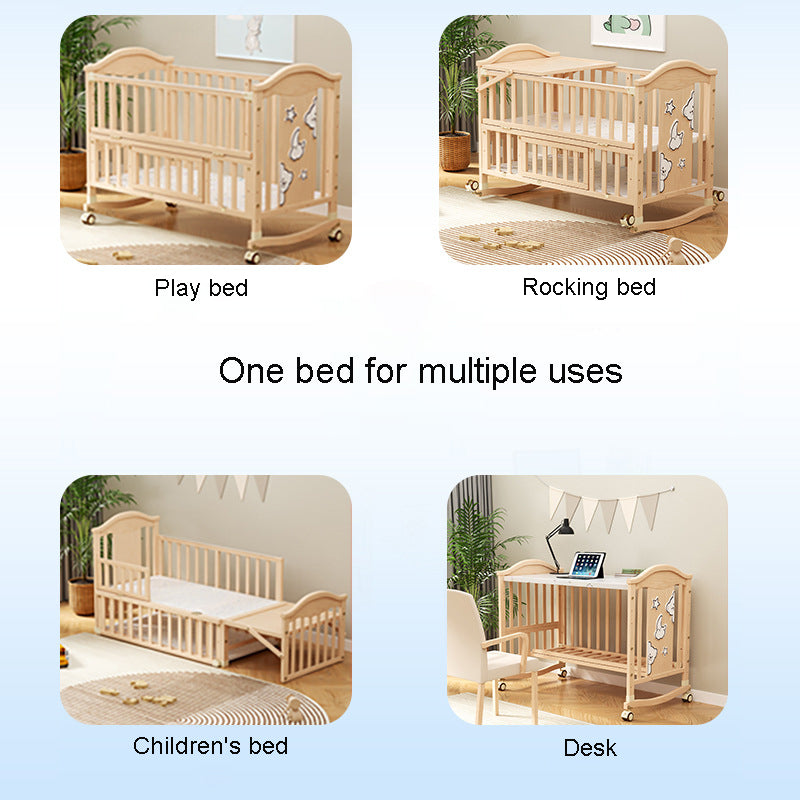 Play bed

Rocking bed

One bed for multiple uses

Children's bed

Desk